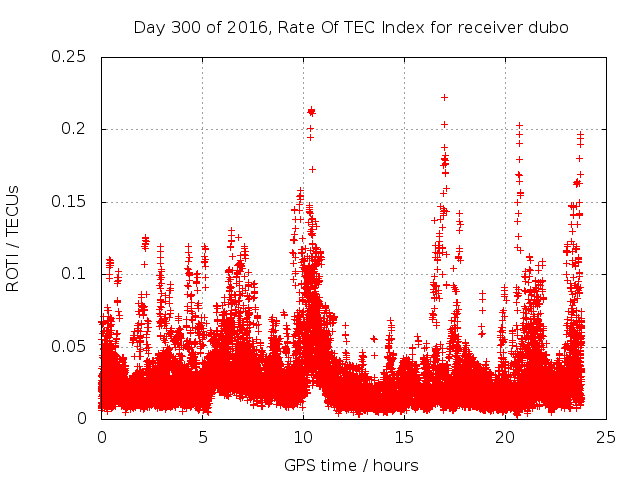 Day 300 of 2016, Rate Of TEC Index for receiver dubo

ROTI / TECUs

0.25
0.2
0.15
0.1
0.05
0

0
5
10
15
20
25

GPS time / hours